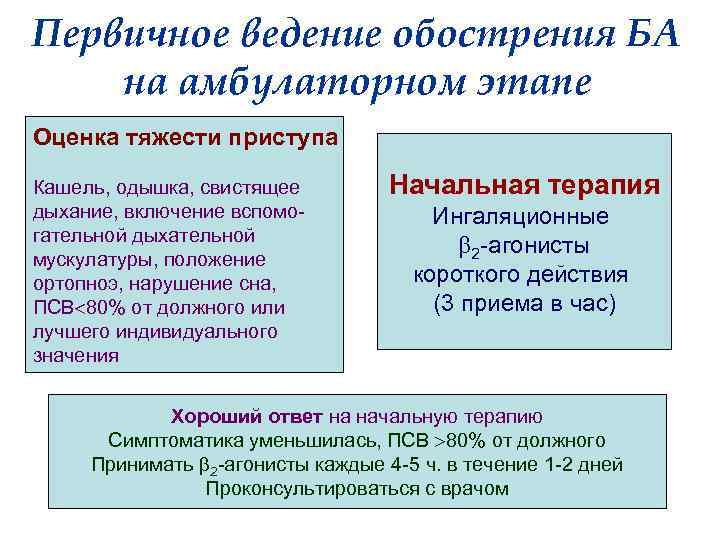 Первичное ведение обострения БА на амбулаторном этапе

Оценка тяжести приступа

Кашель, одышка, свистящее дыхание, включение вспомогательной дыхательной мускулатуры, положение ортопноэ, нарушение сна, ПСВ<80% от должного или лучшего индивидуального значения

Начальная терапия
Ингаляционные
$\beta_2$-агонисты
короткого действия
(3 приема в час)

Хороший ответ на начальную терапию
Симптоматика уменьшилась, ПСВ >80% от должного
Принимать $\beta_2$-агонисты каждые 4-5 ч. в течение 1-2 дней
Проконсультироваться с врачом